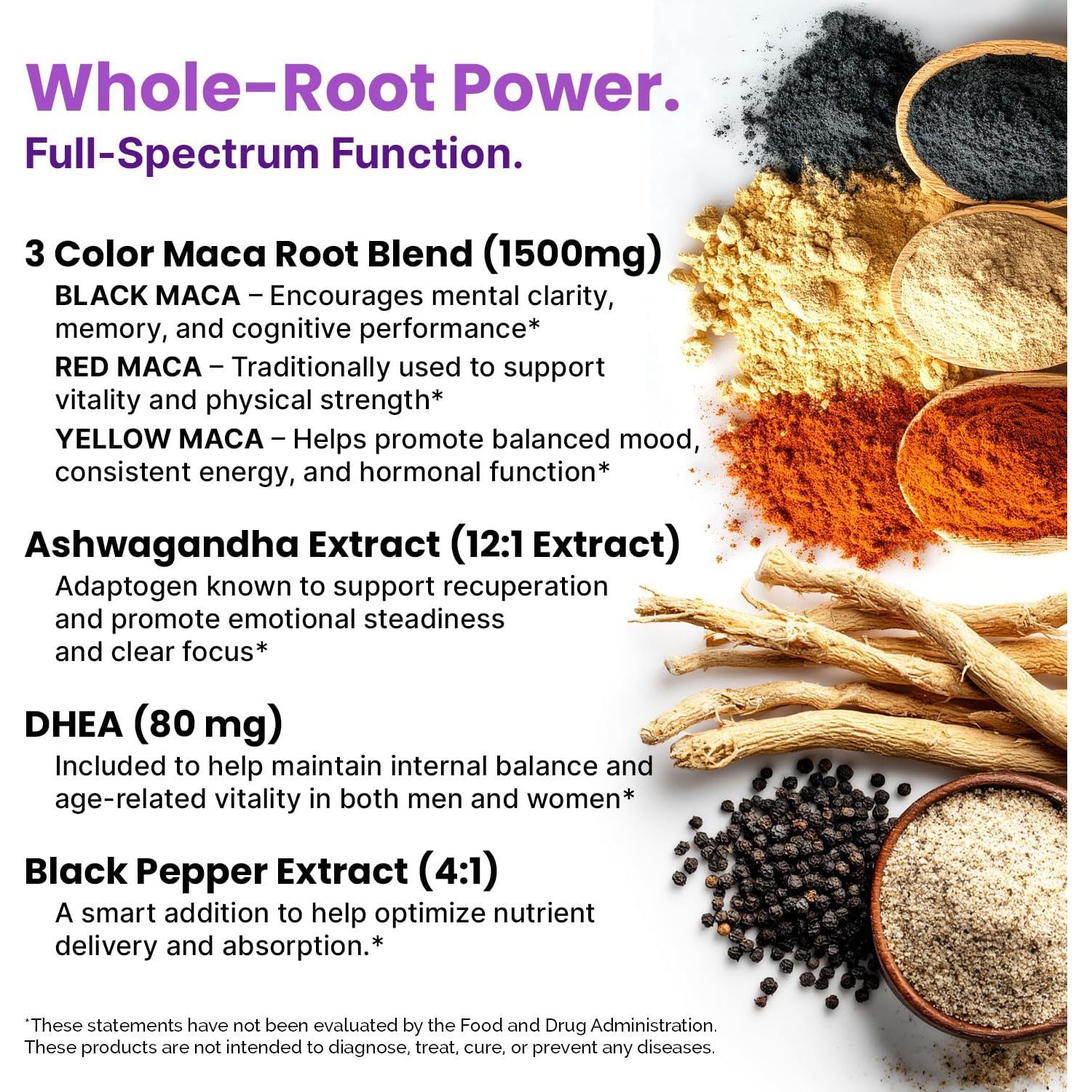 Whole-Root Power.
Full-Spectrum Function.

3 Color Maca Root Blend (1500mg)

BLACK MACA – Encourages mental clarity, memory, and cognitive performance*

RED MACA – Traditionally used to support vitality and physical strength*

YELLOW MACA – Helps promote balanced mood, consistent energy, and hormonal function*

Ashwagandha Extract (12:1 Extract)

Adaptogen known to support recuperation and promote emotional steadiness and clear focus*

DHEA (80 mg)

Included to help maintain internal balance and age-related vitality in both men and women*

Black Pepper Extract (4:1)

A smart addition to help optimize nutrient delivery and absorption.*

*These statements have not been evaluated by the Food and Drug Administration. These products are not intended to diagnose, treat, cure, or prevent any diseases.